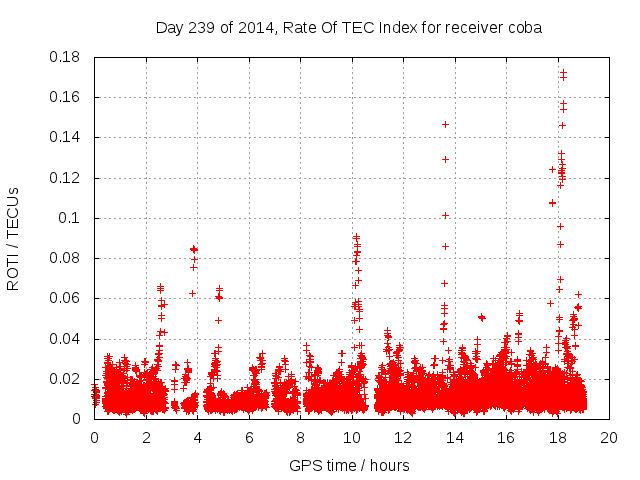 Day 239 of 2014, Rate Of TEC Index for receiver coba

ROTI / TECUs

0.18
0.16
0.14
0.12
0.1
0.08
0.06
0.04
0.02
0

0
2
4
6
8
10
12
14
16
18
20

GPS time / hours